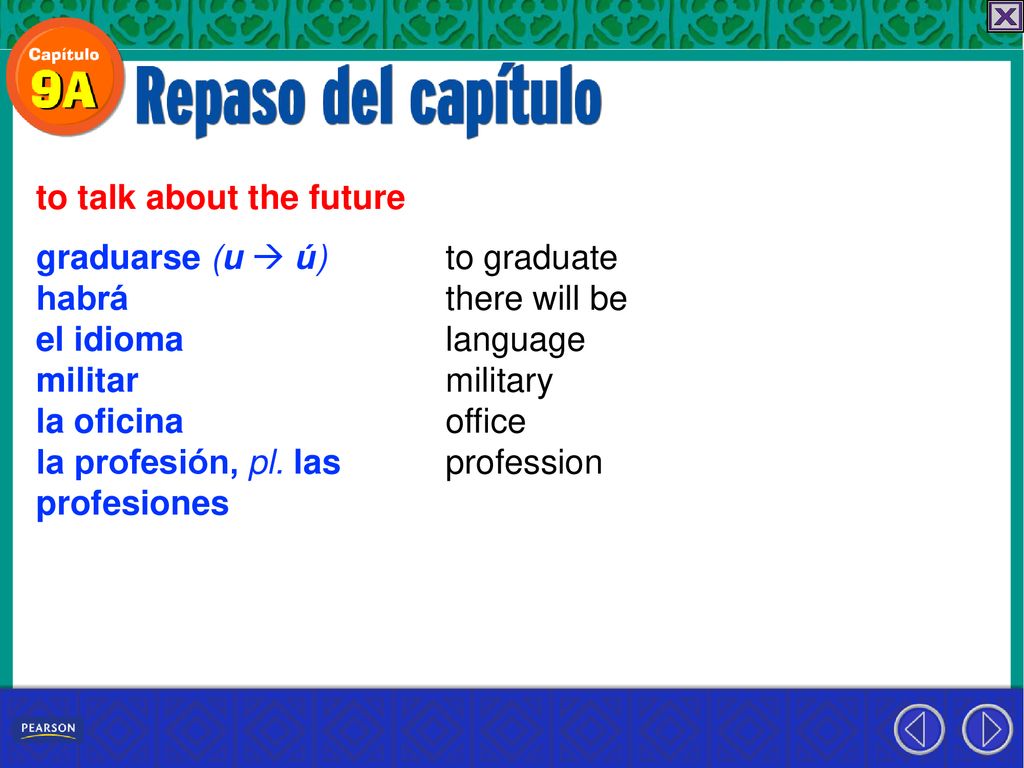 Capítulo 9A

Repaso del capítulo

to talk about the future

| | |
|---|---|
| graduarse (u → ú) | to graduate |
| habrá | there will be |
| el idioma | language |
| militar | military |
| la oficina | office |
| la profesión, pl. las profesiones | profession |

PEARSON